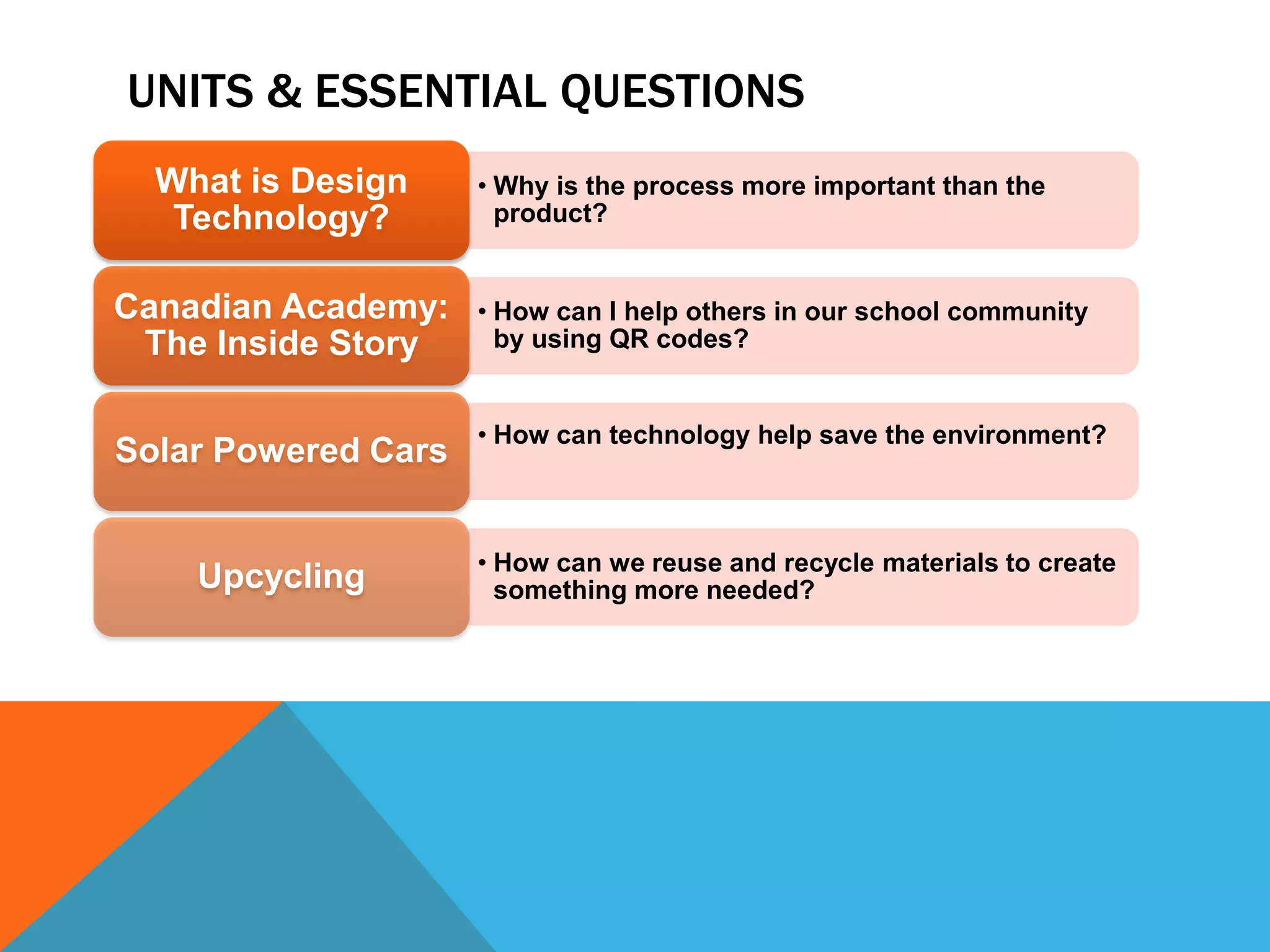 UNITS & ESSENTIAL QUESTIONS

What is Design Technology?

• Why is the process more important than the product?

Canadian Academy: The Inside Story

• How can I help others in our school community by using QR codes?

Solar Powered Cars

• How can technology help save the environment?

Upcycling

• How can we reuse and recycle materials to create something more needed?